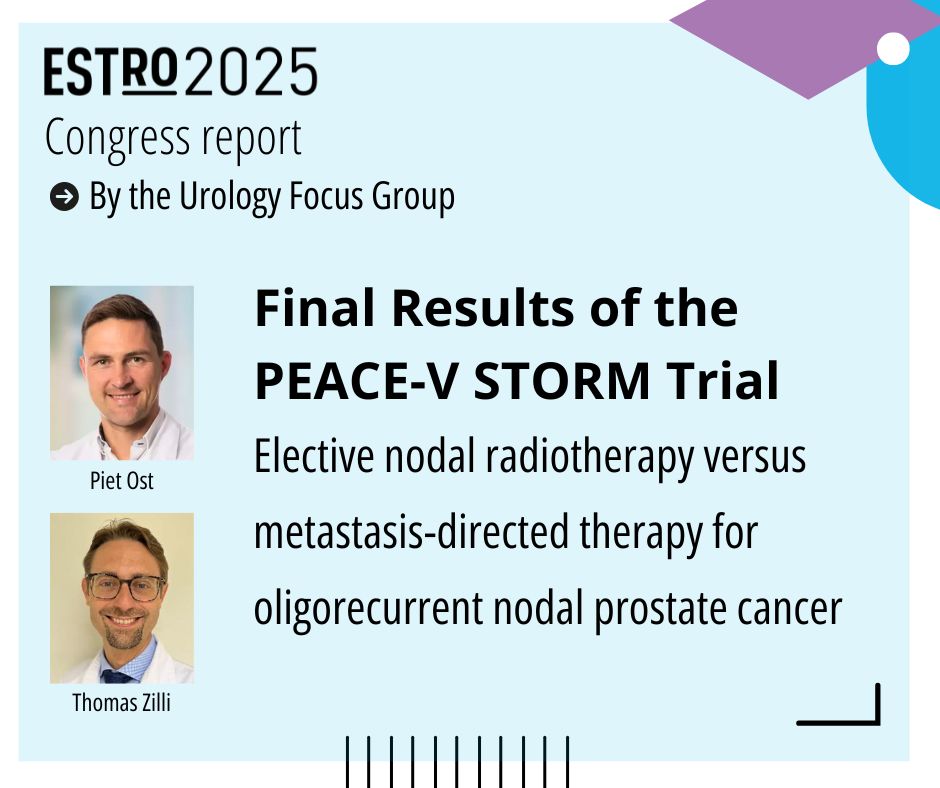 ESTRO 2025
Congress report
By the Urology Focus Group

Piet Ost

Thomas Zilli

Final Results of the PEACE-V STORM Trial

Elective nodal radiotherapy versus metastasis-directed therapy for oligorecurrent nodal prostate cancer